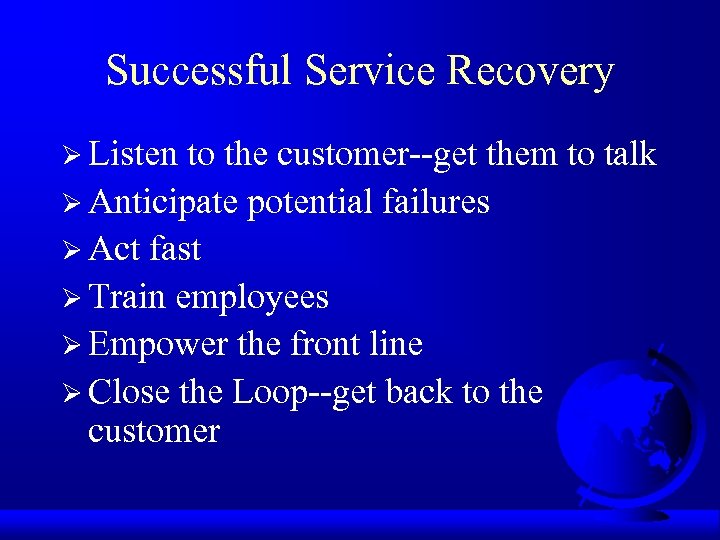 Successful Service Recovery

➢ Listen to the customer--get them to talk
➢ Anticipate potential failures
➢ Act fast
➢ Train employees
➢ Empower the front line
➢ Close the Loop--get back to the customer